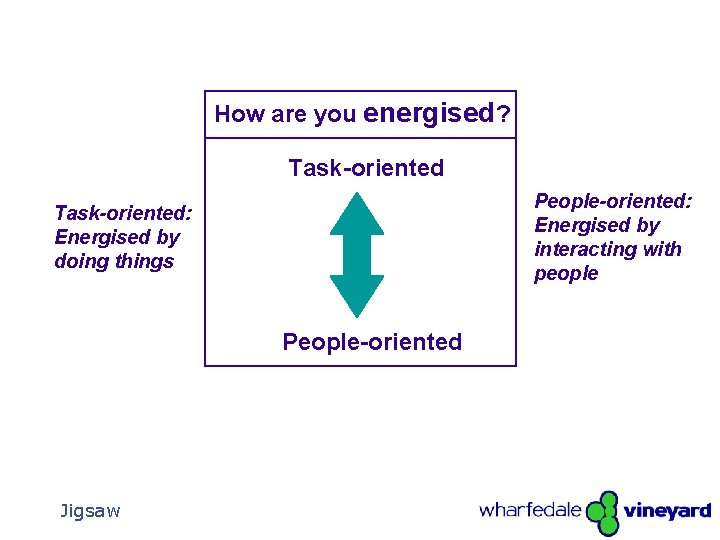 How are you energised?

Task-oriented

People-oriented

Task-oriented: Energised by doing things

People-oriented: Energised by interacting with people

Jigsaw

wharfedale vineyard